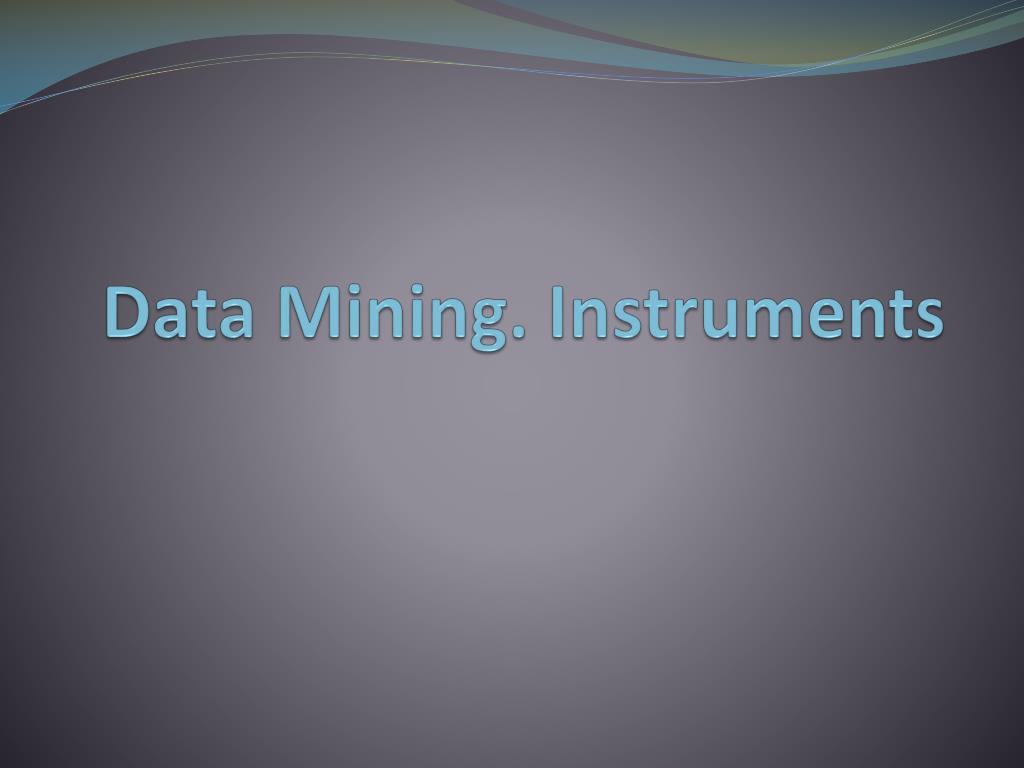 Data Mining. Instruments